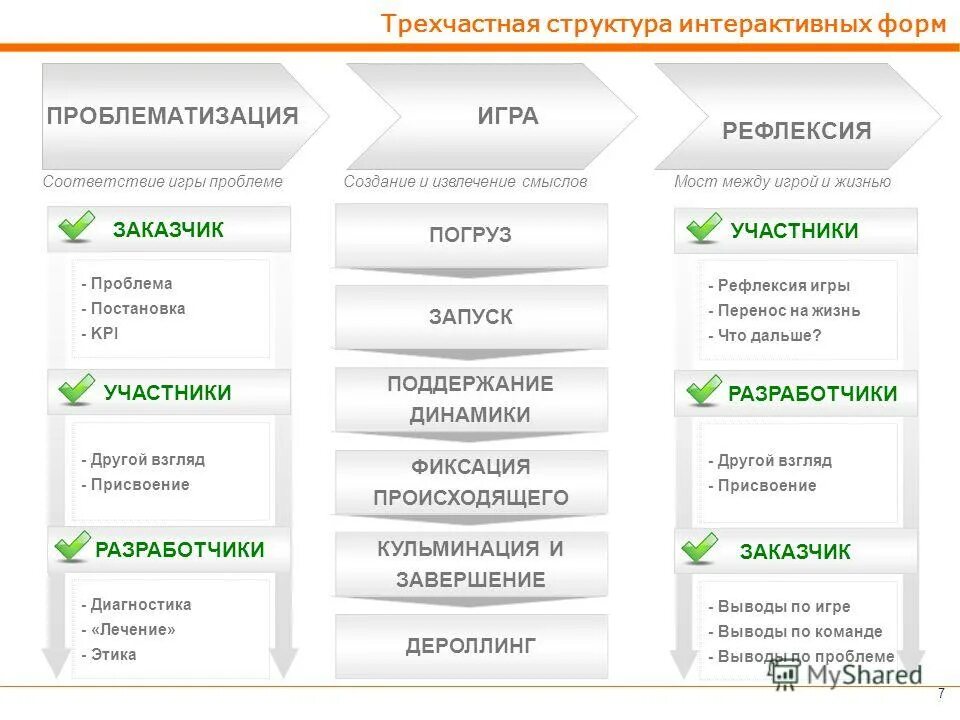 Трехчастная структура интерактивных форм

ПРОБЛЕМАТИЗАЦИЯ
Соответствие игры проблеме

ЗАКАЗЧИК
- Проблема
- Постановка
- KPI

УЧАСТНИКИ
- Другой взгляд
- Присвоение

РАЗРАБОТЧИКИ
- Диагностика
- «Лечение»
- Этика

ИГРА
Создание и извлечение смыслов

ПОГРУЗ
ЗАПУСК
ПОДДЕРЖАНИЕ ДИНАМИКИ
ФИКСАЦИЯ ПРОИСХОДЯЩЕГО
КУЛЬМИНАЦИЯ И ЗАВЕРШЕНИЕ
ДЕРОЛЛИНГ

РЕФЛЕКСИЯ
Мост между игрой и жизнью

УЧАСТНИКИ
- Рефлексия игры
- Перенос на жизнь
- Что дальше?

РАЗРАБОТЧИКИ
- Другой взгляд
- Присвоение

ЗАКАЗЧИК
- Выводы по игре
- Выводы по команде
- Выводы по проблеме

MyShared

7